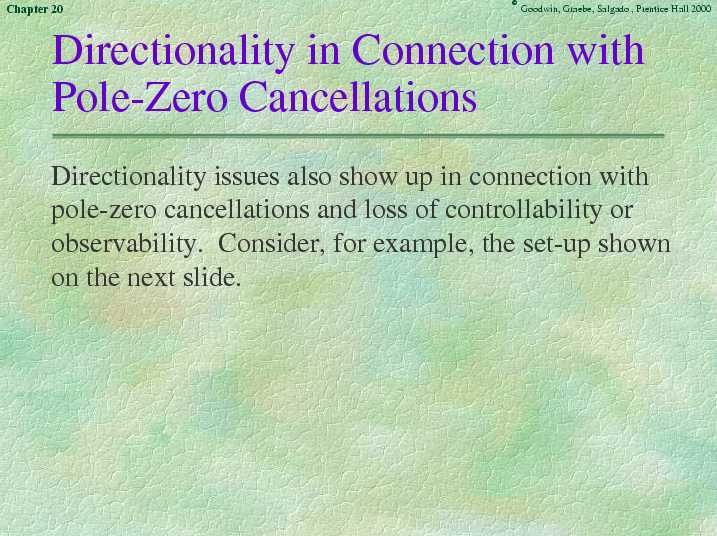 Chapter 20

© Goodwin, Graebe, Salgado , Prentice Hall 2000

Directionality in Connection with Pole-Zero Cancellations

Directionality issues also show up in connection with pole-zero cancellations and loss of controllability or observability.  Consider, for example, the set-up shown on the next slide.